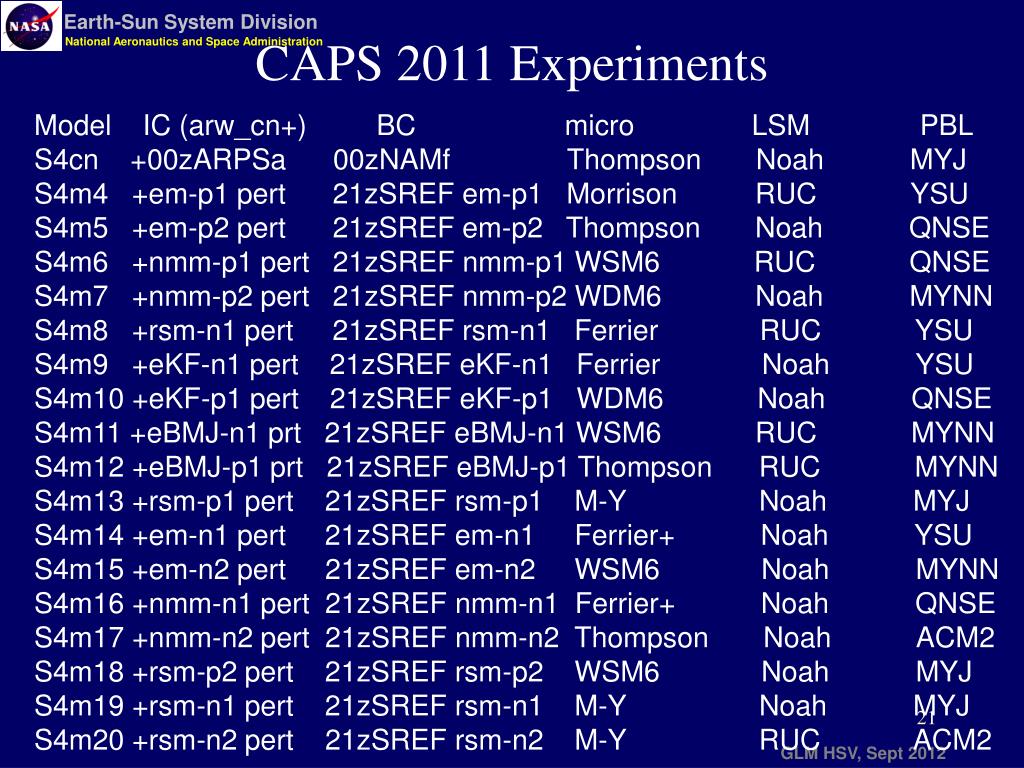 NASA
Earth-Sun System Division
National Aeronautics and Space Administration

CAPS 2011 Experiments

| Model | IC (arw_cn+) | BC | micro | LSM | PBL |
|---|---|---|---|---|---|
| S4cn | +00zARPSa | 00zNAMf | Thompson | Noah | MYJ |
| S4m4 | +em-p1 pert | 21zSREF em-p1 | Morrison | RUC | YSU |
| S4m5 | +em-p2 pert | 21zSREF em-p2 | Thompson | Noah | QNSE |
| S4m6 | +nmm-p1 pert | 21zSREF nmm-p1 | WSM6 | RUC | QNSE |
| S4m7 | +nmm-p2 pert | 21zSREF nmm-p2 | WDM6 | Noah | MYNN |
| S4m8 | +rsm-n1 pert | 21zSREF rsm-n1 | Ferrier | RUC | YSU |
| S4m9 | +eKF-n1 pert | 21zSREF eKF-n1 | Ferrier | Noah | YSU |
| S4m10 | +eKF-p1 pert | 21zSREF eKF-p1 | WDM6 | Noah | QNSE |
| S4m11 | +eBMJ-n1 prt | 21zSREF eBMJ-n1 | WSM6 | RUC | MYNN |
| S4m12 | +eBMJ-p1 prt | 21zSREF eBMJ-p1 | Thompson | RUC | MYNN |
| S4m13 | +rsm-p1 pert | 21zSREF rsm-p1 | M-Y | Noah | MYJ |
| S4m14 | +em-n1 pert | 21zSREF em-n1 | Ferrier+ | Noah | YSU |
| S4m15 | +em-n2 pert | 21zSREF em-n2 | WSM6 | Noah | MYNN |
| S4m16 | +nmm-n1 pert | 21zSREF nmm-n1 | Ferrier+ | Noah | QNSE |
| S4m17 | +nmm-n2 pert | 21zSREF nmm-n2 | Thompson | Noah | ACM2 |
| S4m18 | +rsm-p2 pert | 21zSREF rsm-p2 | WSM6 | Noah | MYJ |
| S4m19 | +rsm-n1 pert | 21zSREF rsm-n1 | M-Y | Noah | MYJ |
| S4m20 | +rsm-n2 pert | 21zSREF rsm-n2 | M-Y | RUC | ACM2 |

21
GLM HSV, Sept 2012